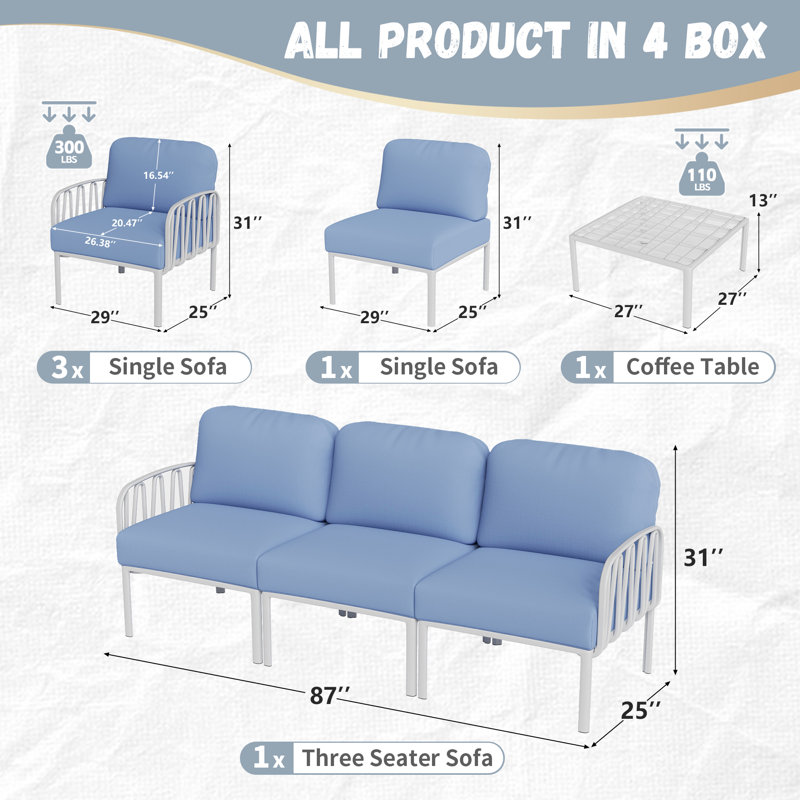 ALL PRODUCT IN 4 BOX

300 LBS

16.54''

20.47''

26.38''

31''

29''

25''

3x Single Sofa

31''

29''

25''

1x Single Sofa

110 LBS

13''

27''

27''

1x Coffee Table

31''

87''

25''

1x Three Seater Sofa